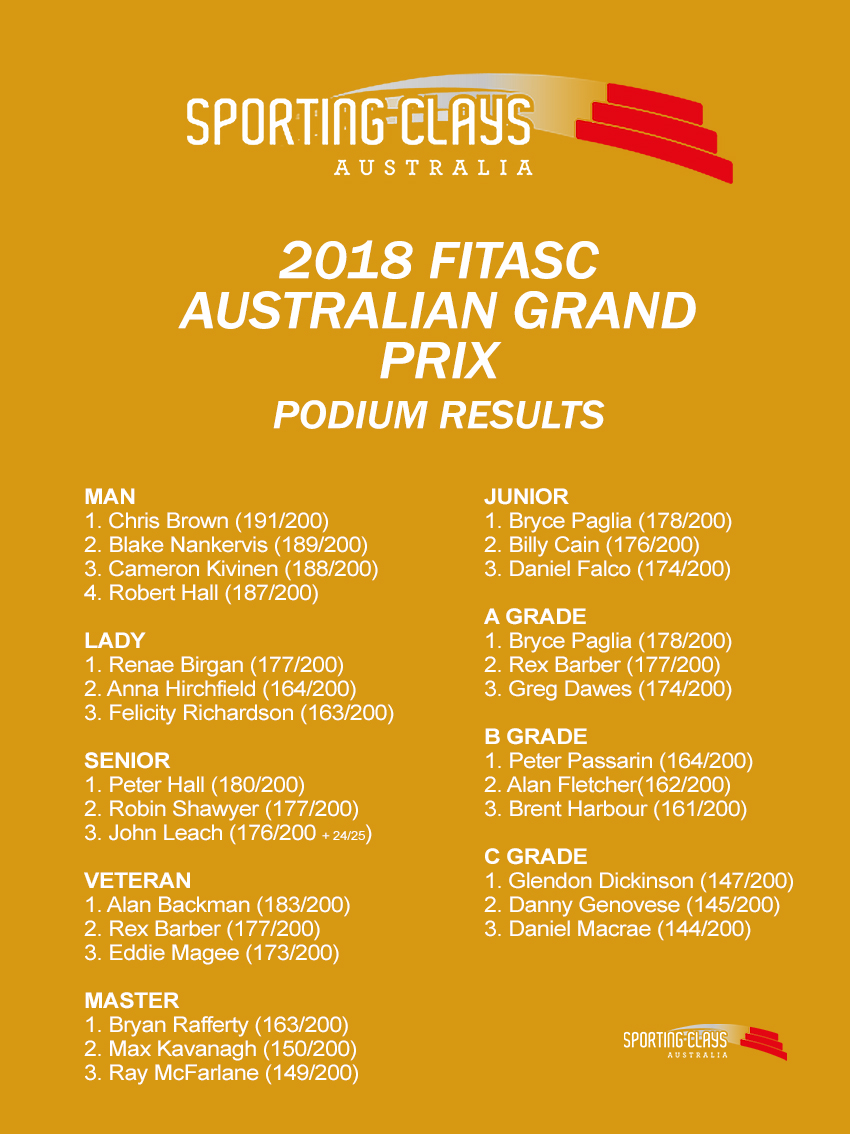 SPORTING CLAYS
AUSTRALIA

2018 FITASC AUSTRALIAN GRAND PRIX
PODIUM RESULTS

MAN
1. Chris Brown (191/200)
2. Blake Nankervis (189/200)
3. Cameron Kivinen (188/200)
4. Robert Hall (187/200)

LADY
1. Renae Birgan (177/200)
2. Anna Hirchfield (164/200)
3. Felicity Richardson (163/200)

SENIOR
1. Peter Hall (180/200)
2. Robin Shawyer (177/200)
3. John Leach (176/200 + 24/25)

VETERAN
1. Alan Backman (183/200)
2. Rex Barber (177/200)
3. Eddie Magee (173/200)

MASTER
1. Bryan Rafferty (163/200)
2. Max Kavanagh (150/200)
3. Ray McFarlane (149/200)

JUNIOR
1. Bryce Paglia (178/200)
2. Billy Cain (176/200)
3. Daniel Falco (174/200)

A GRADE
1. Bryce Paglia (178/200)
2. Rex Barber (177/200)
3. Greg Dawes (174/200)

B GRADE
1. Peter Passarin (164/200)
2. Alan Fletcher(162/200)
3. Brent Harbour (161/200)

C GRADE
1. Glendon Dickinson (147/200)
2. Danny Genovese (145/200)
3. Daniel Macrae (144/200)

SPORTING CLAYS
AUSTRALIA